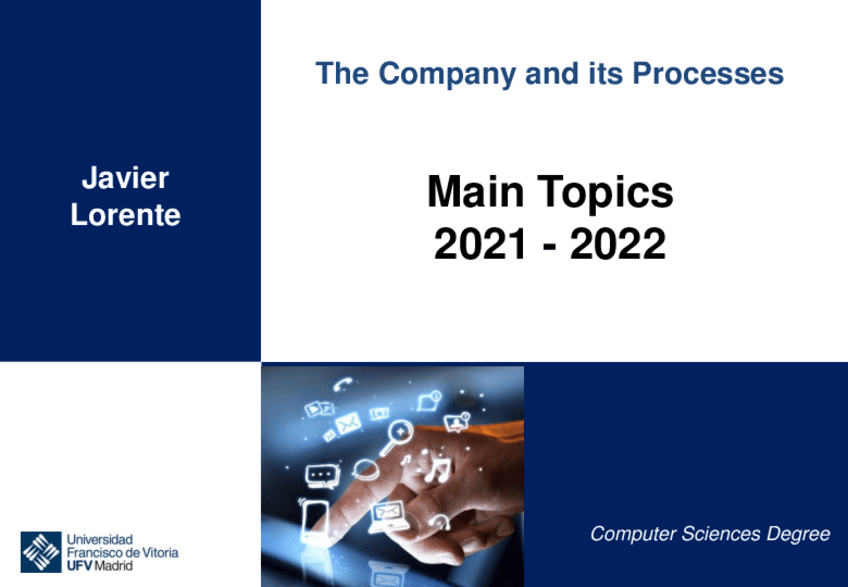 The Company and its Processes

Javier Lorente

Main Topics
2021 - 2022

Universidad Francisco de Vitoria
UFV Madrid

Computer Sciences Degree